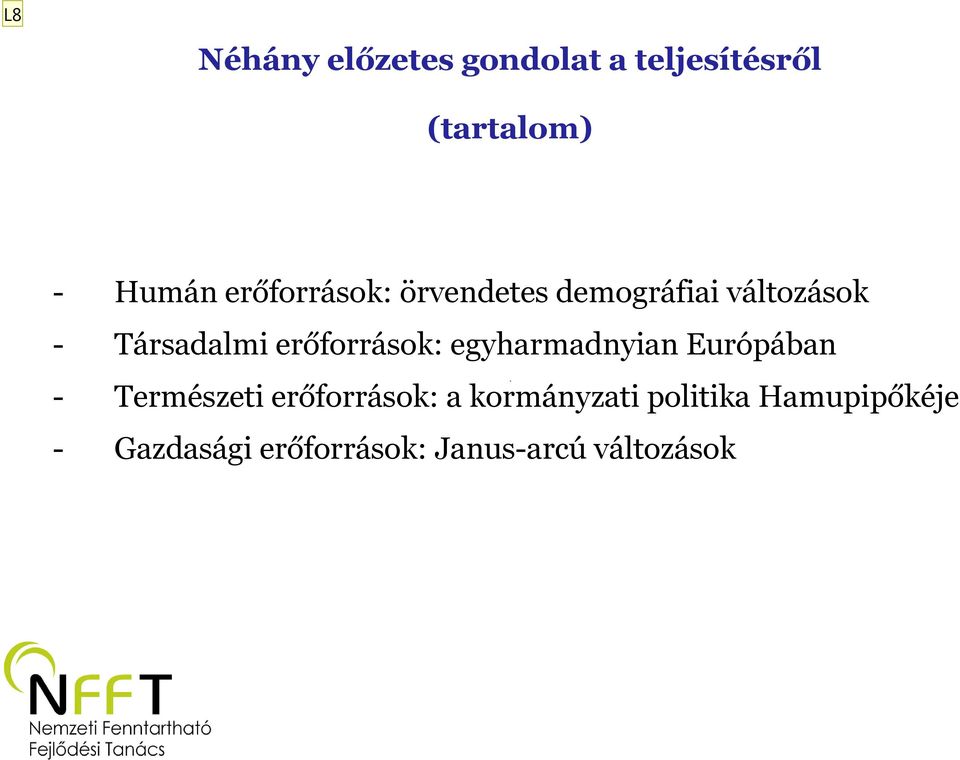 L8

Néhány előzetes gondolat a teljesítésről

(tartalom)

- Humán erőforrások: örvendetes demográfiai változások
- Társadalmi erőforrások: egyharmadnyian Európában
- Természeti erőforrások: a kormányzati politika Hamupipőkéje
- Gazdasági erőforrások: Janus-arcú változások

NFFT
Nemzeti Fenntartható Fejlődési Tanács